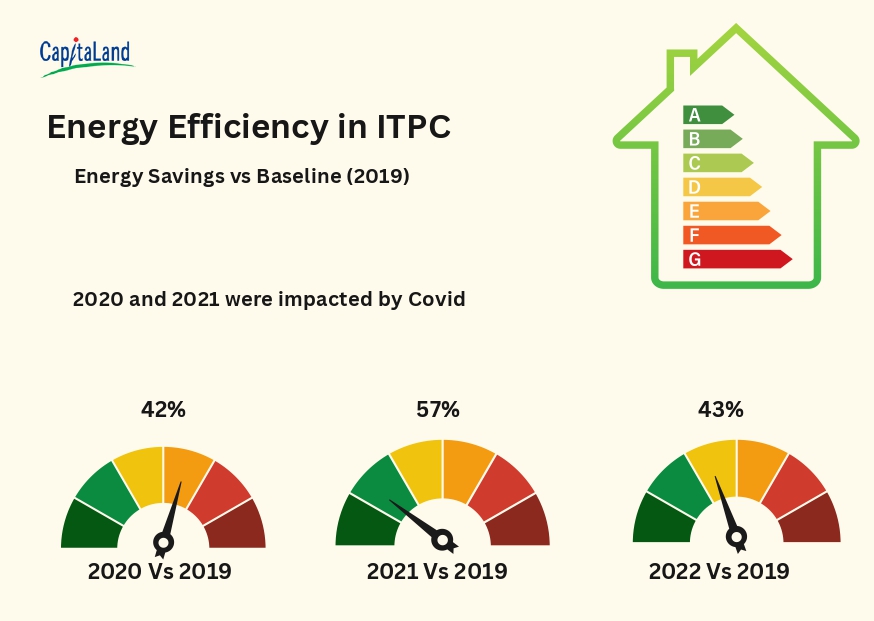 CapitaLand

Energy Efficiency in ITPC

Energy Savings vs Baseline (2019)

A
B
C
D
E
F
G

2020 and 2021 were impacted by Covid

42%

2020 Vs 2019

57%

2021 Vs 2019

43%

2022 Vs 2019